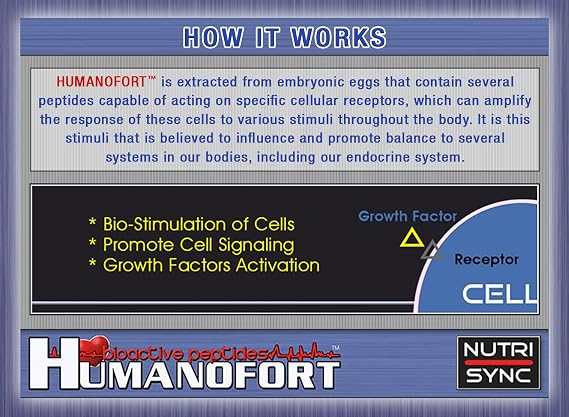 HOW IT WORKS

HUMANOFORT™ is extracted from embryonic eggs that contain several peptides capable of acting on specific cellular receptors, which can amplify the response of these cells to various stimuli throughout the body. It is this stimuli that is believed to influence and promote balance to several systems in our bodies, including our endocrine system.

* Bio-Stimulation of Cells
* Promote Cell Signaling
* Growth Factors Activation

Growth Factor

Receptor

CELL

bioactive peptides

HUMANOFORT™

NUTRI SYNC